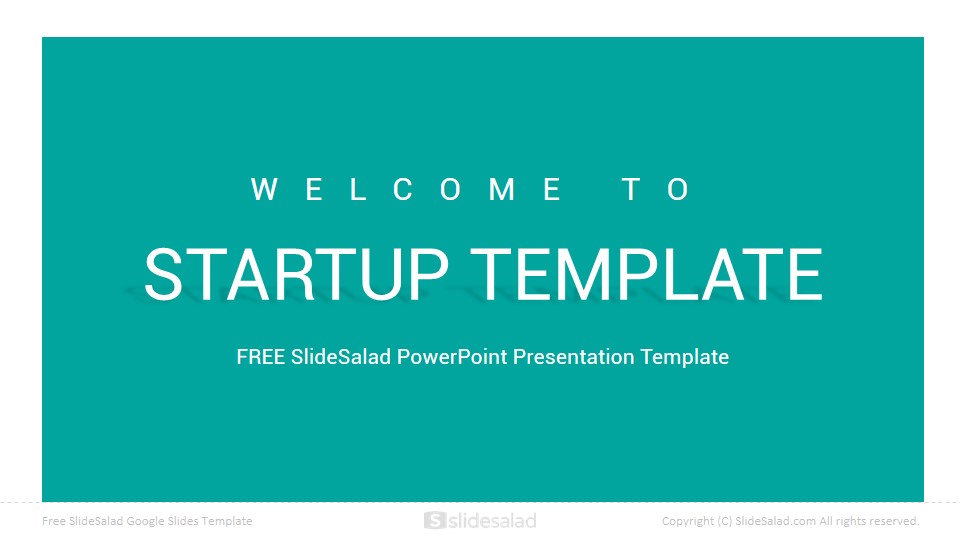 WELCOME TO

STARTUP TEMPLATE

FREE SlideSalad PowerPoint Presentation Template

Free SlideSalad Google Slides Template

slidesalad

Copyright (C) SlideSalad.com All rights reserved.